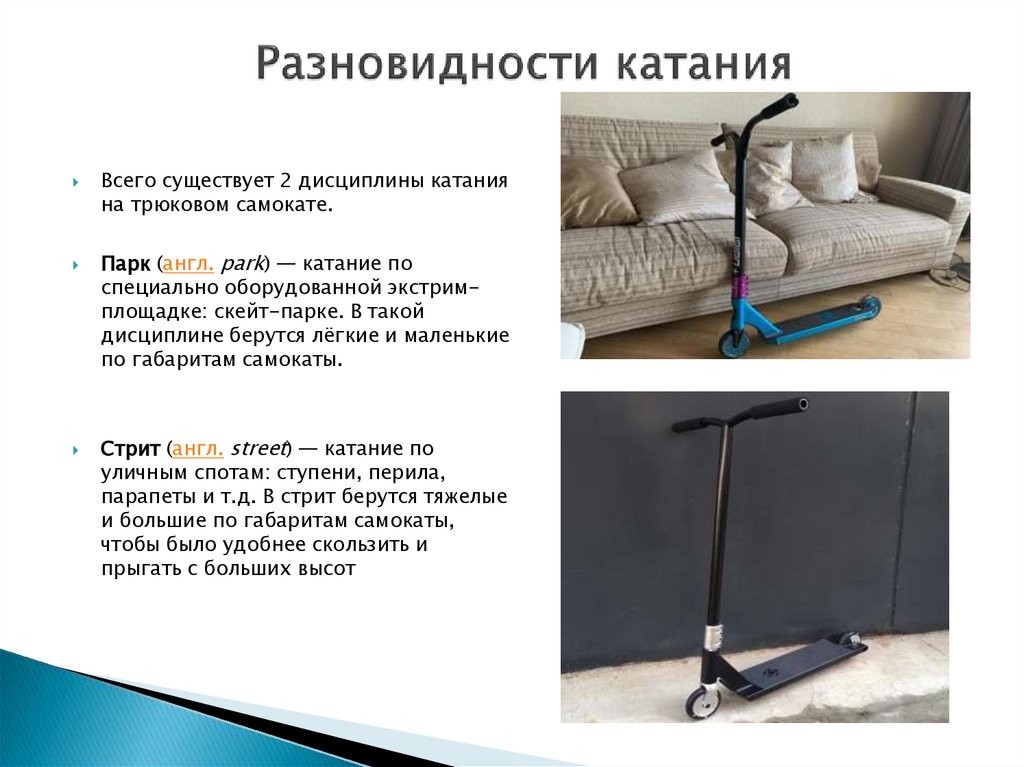 Разновидности катания

Всего существует 2 дисциплины катания на трюковом самокате.

Парк (англ. park) — катание по специально оборудованной экстрим-площадке: скейт-парке. В такой дисциплине берутся лёгкие и маленькие по габаритам самокаты.

Стрит (англ. street) — катание по уличным спотам: ступени, перила, парапеты и т.д. В стрит берутся тяжелые и большие по габаритам самокаты, чтобы было удобнее скользить и прыгать с больших высот